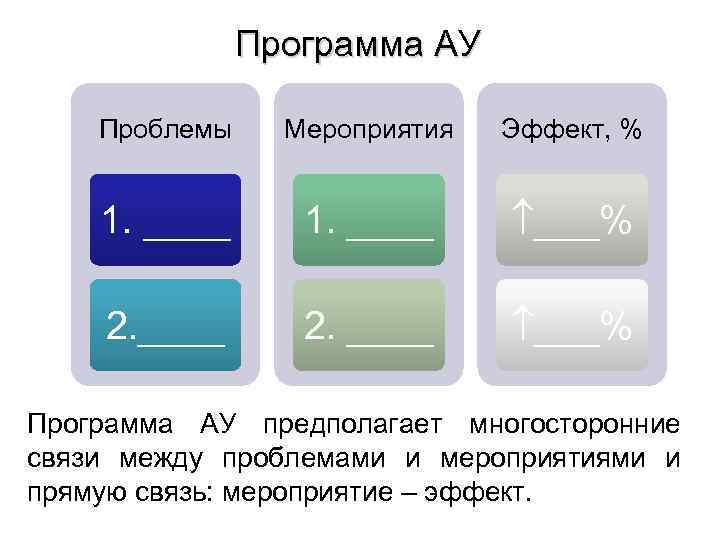 Программа АУ

Проблемы

1. _____

2._____

Мероприятия

1. _____

2. _____

Эффект, %

↑____%

↑____%

Программа АУ предполагает многосторонние связи между проблемами и мероприятиями и прямую связь: мероприятие – эффект.